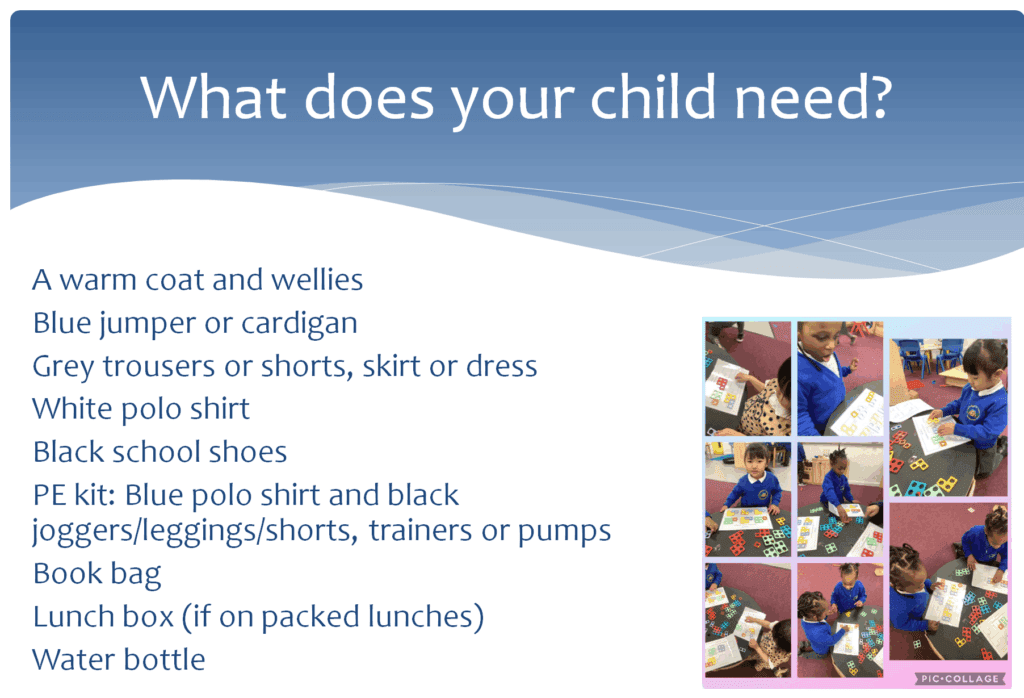 What does your child need?

A warm coat and wellies
Blue jumper or cardigan
Grey trousers or shorts, skirt or dress
White polo shirt
Black school shoes
PE kit: Blue polo shirt and black joggers/leggings/shorts, trainers or pumps
Book bag
Lunch box (if on packed lunches)
Water bottle

PIC•COLLAGE